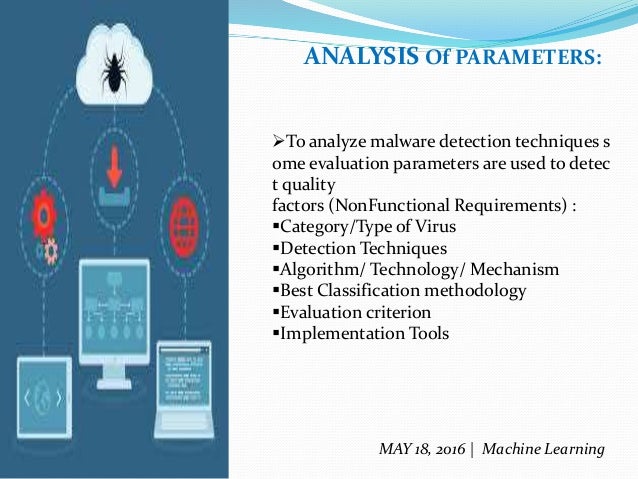 ANALYSIS Of PARAMETERS:

➢To analyze malware detection techniques s ome evaluation parameters are used to detec t quality factors (NonFunctional Requirements) :
▪Category/Type of Virus
▪Detection Techniques
▪Algorithm/ Technology/ Mechanism
▪Best Classification methodology
▪Evaluation criterion
▪Implementation Tools

MAY 18, 2016 | Machine Learning